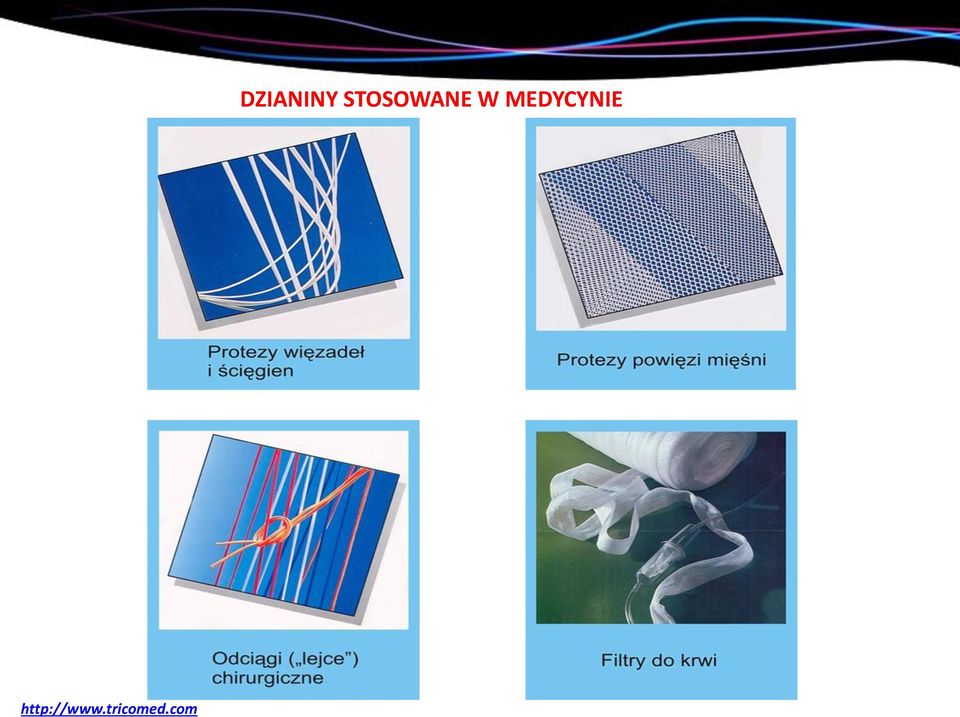 DZIANINY STOSOWANE W MEDYCYNIE

Protezy więzadeł i ścięgien

Protezy powięzi mięśni

Odciągi („lejce") chirurgiczne

Filtry do krwi

http://www.tricomed.com